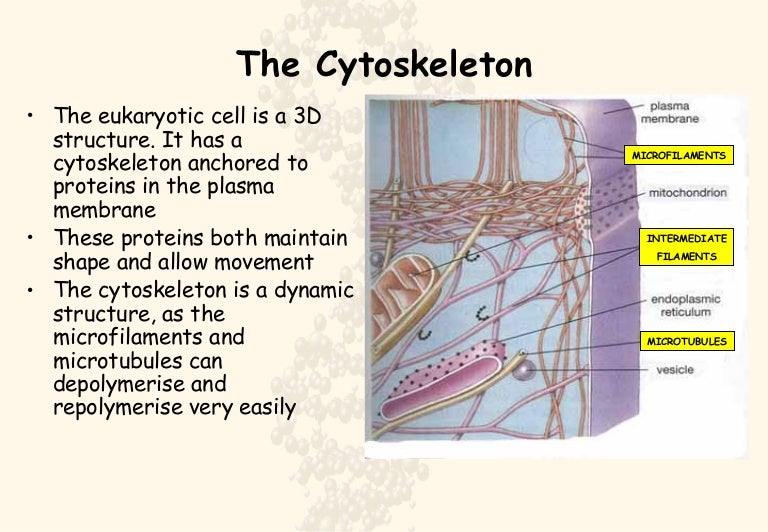 The Cytoskeleton

• The eukaryotic cell is a 3D structure. It has a cytoskeleton anchored to proteins in the plasma membrane
• These proteins both maintain shape and allow movement
• The cytoskeleton is a dynamic structure, as the microfilaments and microtubules can depolymerise and repolymerise very easily

plasma membrane
MICROFILAMENTS
mitochondrion
INTERMEDIATE FILAMENTS
endoplasmic reticulum
MICROTUBULES
vesicle